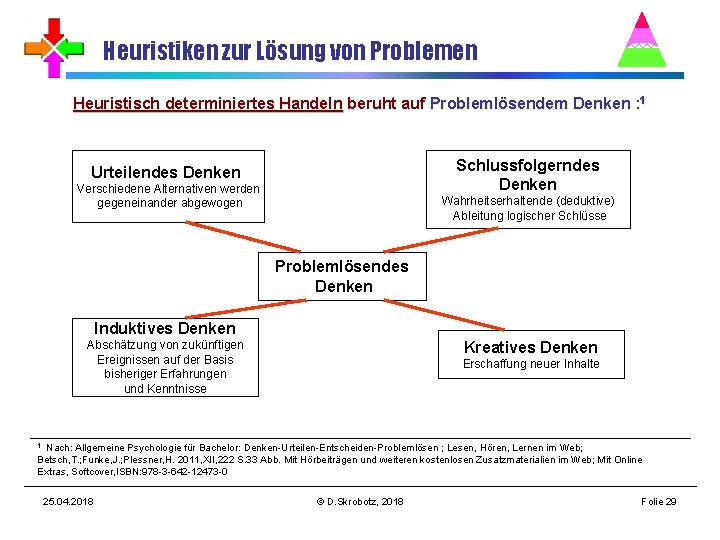 Heuristiken zur Lösung von Problemen

Heuristisch determiniertes Handeln beruht auf Problemlösendem Denken :$^1$

Urteilendes Denken
Verschiedene Alternativen werden gegeneinander abgewogen

Schlussfolgerndes Denken
Wahrheitserhaltende (deduktive) Ableitung logischer Schlüsse

Problemlösendes Denken

Induktives Denken
Abschätzung von zukünftigen Ereignissen auf der Basis bisheriger Erfahrungen und Kenntnisse

Kreatives Denken
Erschaffung neuer Inhalte

$^1$ Nach: Allgemeine Psychologie für Bachelor: Denken-Urteilen-Entscheiden-Problemlösen ; Lesen, Hören, Lernen im Web; Betsch,T.;Funke,J.;Plessner,H. 2011,XII,222 S.33 Abb. Mit Hörbeiträgen und weiteren kostenlosen Zusatzmaterialien im Web; Mit Online Extras, Softcover,ISBN:978-3-642-12473-0

25.04.2018

© D.Skrobotz, 2018

Folie 29